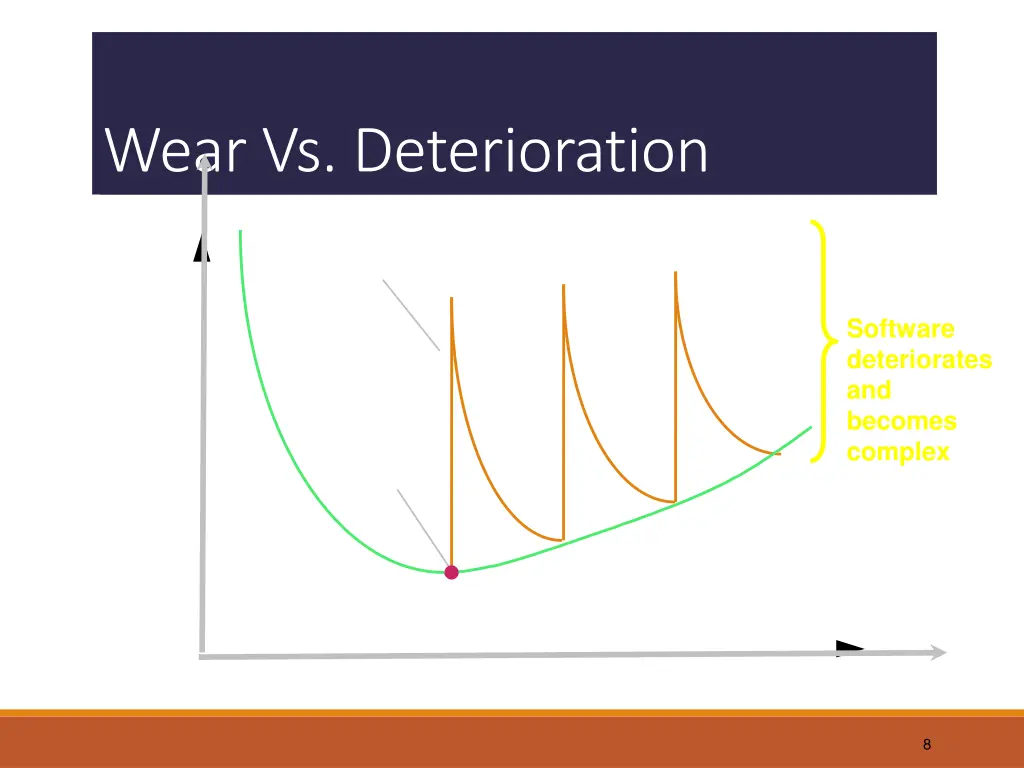 Wear Vs. Deterioration

Software deteriorates and becomes complex

8